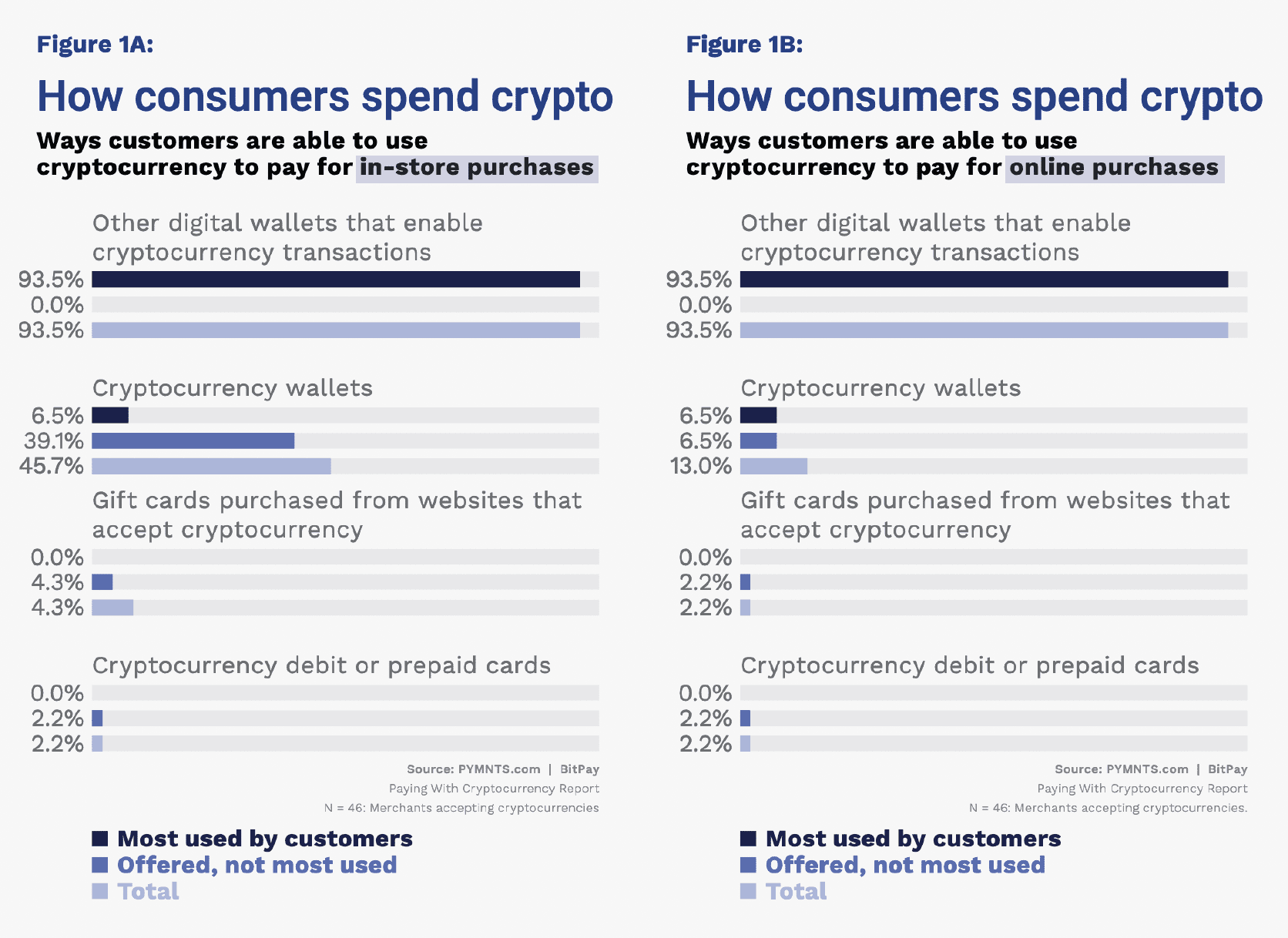 Figure 1A:

How consumers spend crypto

Ways customers are able to use cryptocurrency to pay for in-store purchases

Other digital wallets that enable cryptocurrency transactions

93.5%
0.0%
93.5%

Cryptocurrency wallets

6.5%
39.1%
45.7%

Gift cards purchased from websites that accept cryptocurrency

0.0%
4.3%
4.3%

Cryptocurrency debit or prepaid cards

0.0%
2.2%
2.2%

Source: PYMNTS.com | BitPay
Paying With Cryptocurrency Report
N = 46: Merchants accepting cryptocurrencies

Most used by customers
Offered, not most used
Total

Figure 1B:

How consumers spend crypto

Ways customers are able to use cryptocurrency to pay for online purchases

Other digital wallets that enable cryptocurrency transactions

93.5%
0.0%
93.5%

Cryptocurrency wallets

6.5%
6.5%
13.0%

Gift cards purchased from websites that accept cryptocurrency

0.0%
2.2%
2.2%

Cryptocurrency debit or prepaid cards

0.0%
2.2%
2.2%

Source: PYMNTS.com | BitPay
Paying With Cryptocurrency Report
N = 46: Merchants accepting cryptocurrencies.

Most used by customers
Offered, not most used
Total